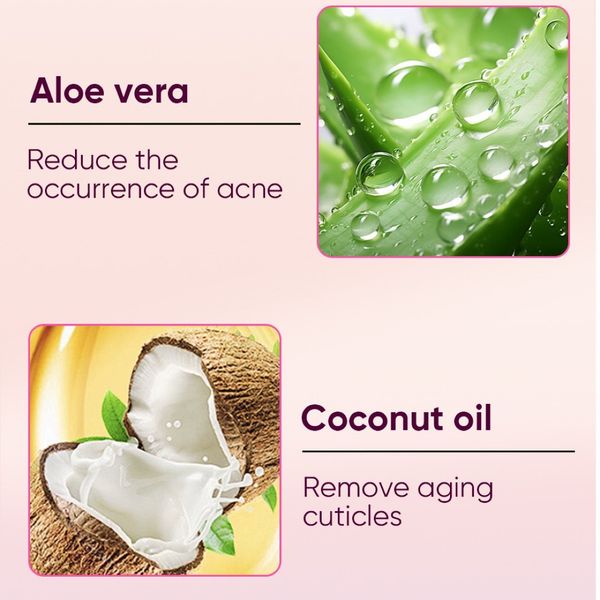 Aloe vera

Reduce the occurrence of acne

Coconut oil

Remove aging cuticles